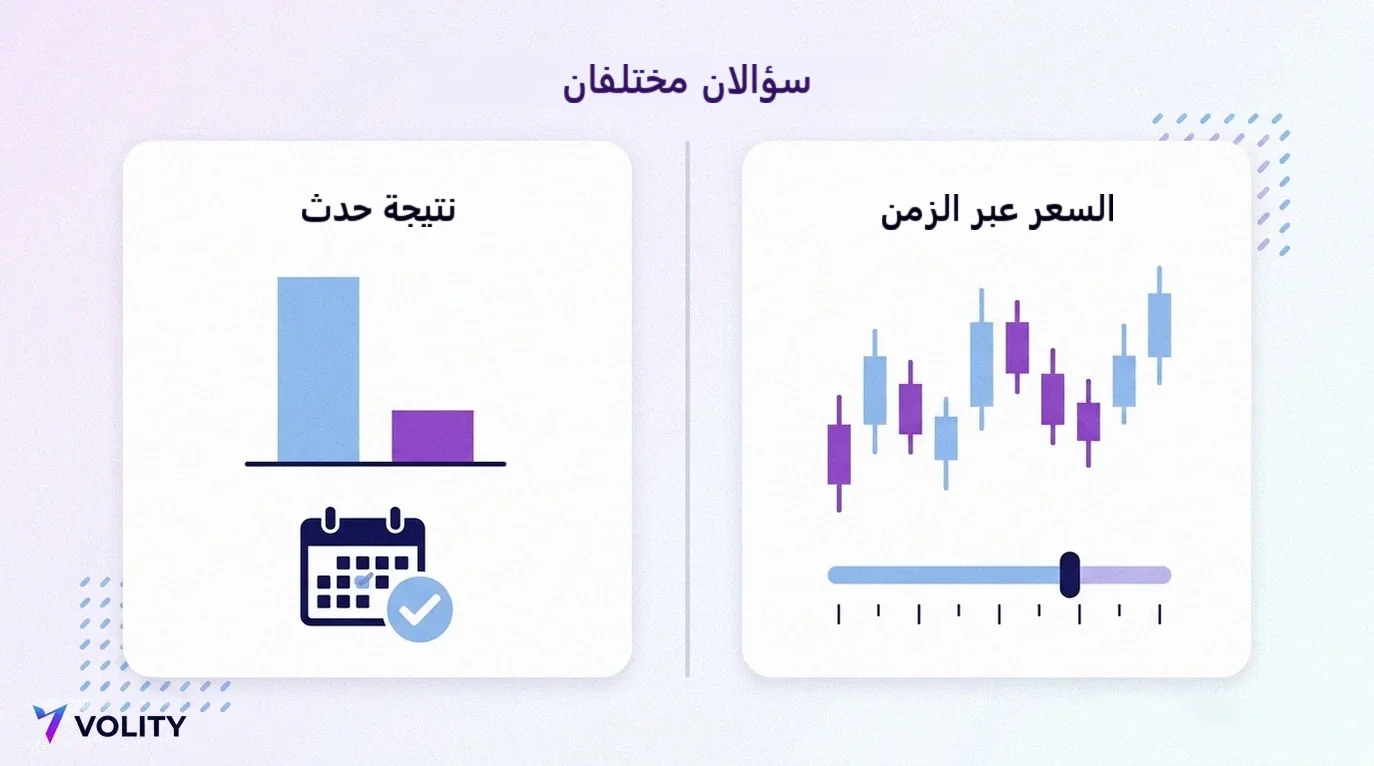 سؤالان مختلفان

السعر عبر الزمن

نتيجة حدث

VOLITY